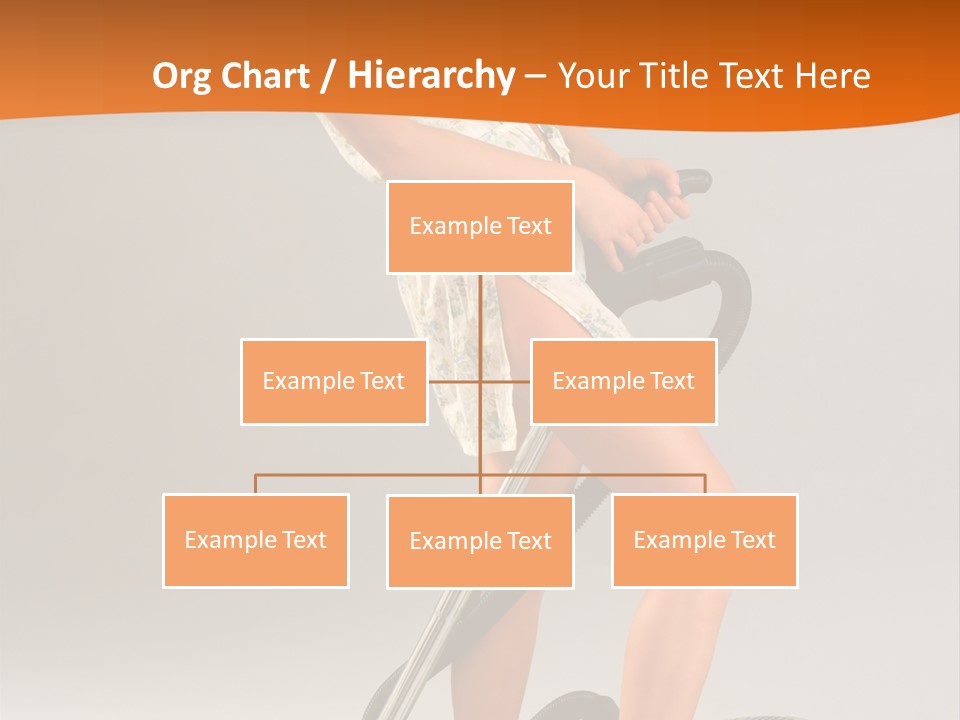 Org Chart / Hierarchy – Your Title Text Here

Example Text

Example Text

Example Text

Example Text

Example Text

Example Text